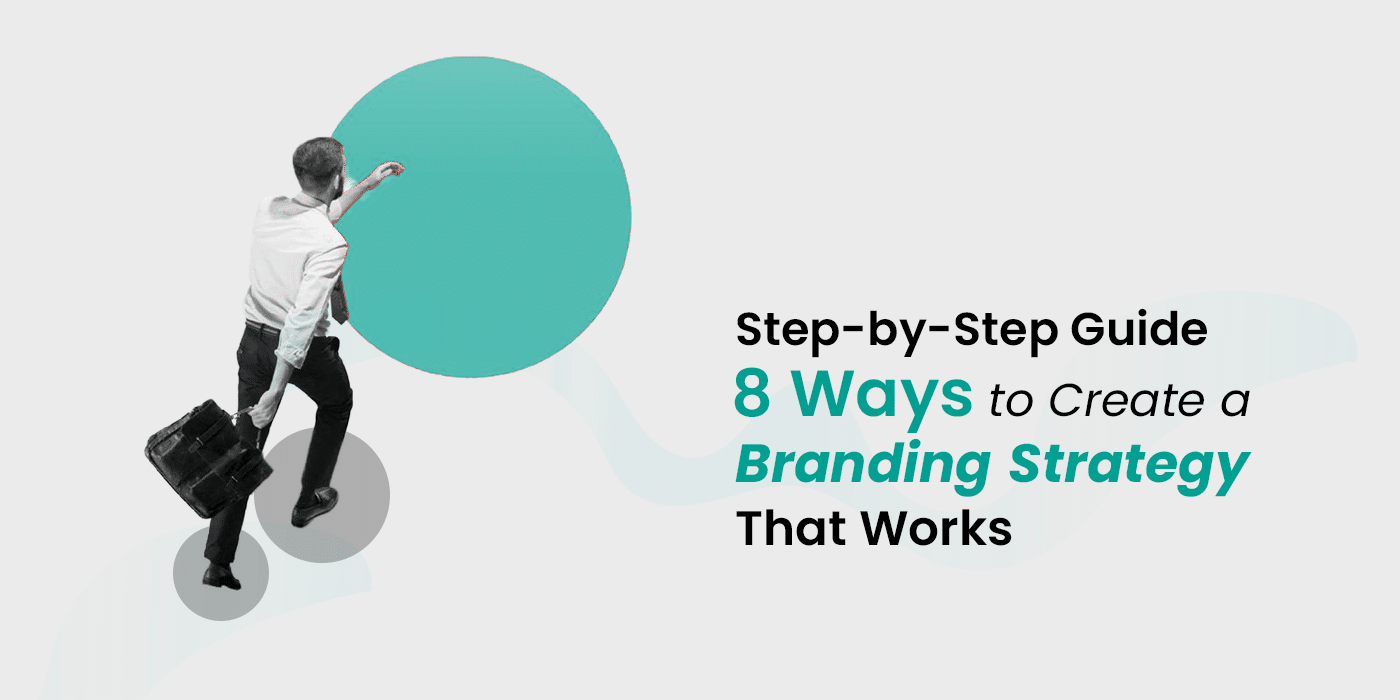 Step-by-Step Guide
8 Ways to Create a
Branding Strategy
That Works